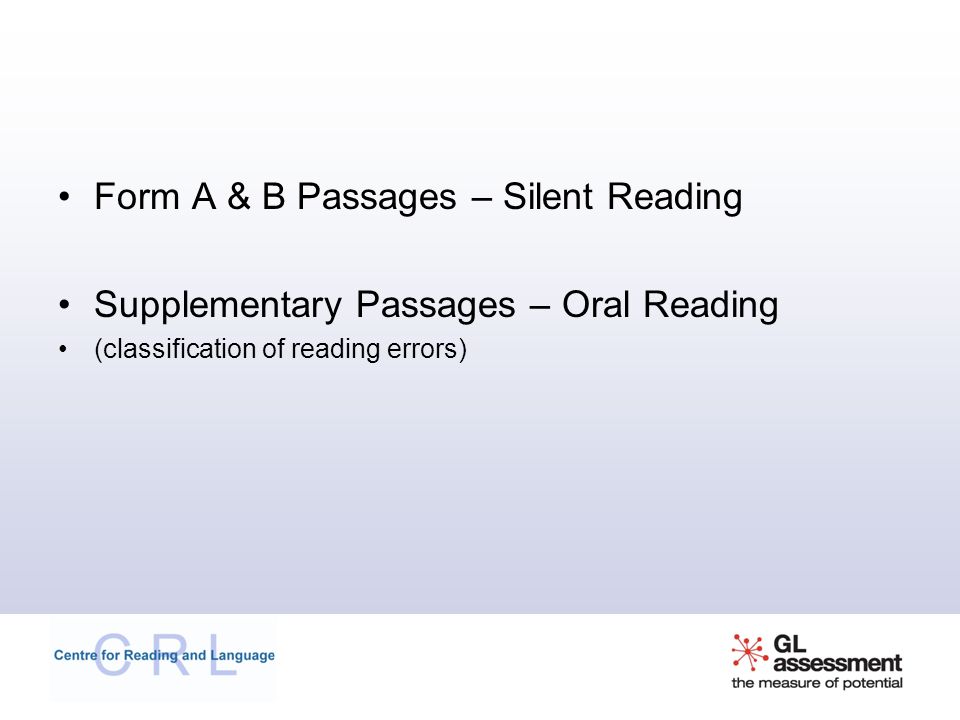 • Form A & B Passages – Silent Reading

• Supplementary Passages – Oral Reading
• (classification of reading errors)

CRL
Centre for Reading and Language

GL assessment
the measure of potential